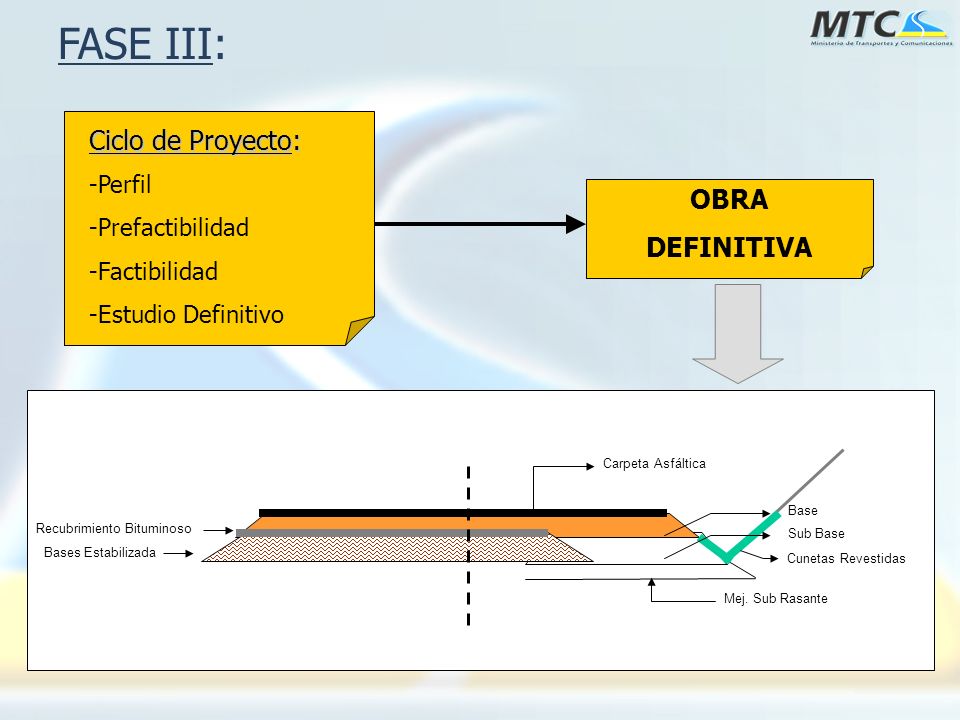 FASE III:

MTC
Ministerio de Transportes y Comunicaciones

Ciclo de Proyecto:
-Perfil
-Prefactibilidad
-Factibilidad
-Estudio Definitivo

OBRA DEFINITIVA

Carpeta Asfáltica
Recubrimiento Bituminoso
Bases Estabilizada
Base
Sub Base
Cunetas Revestidas
Mej. Sub Rasante